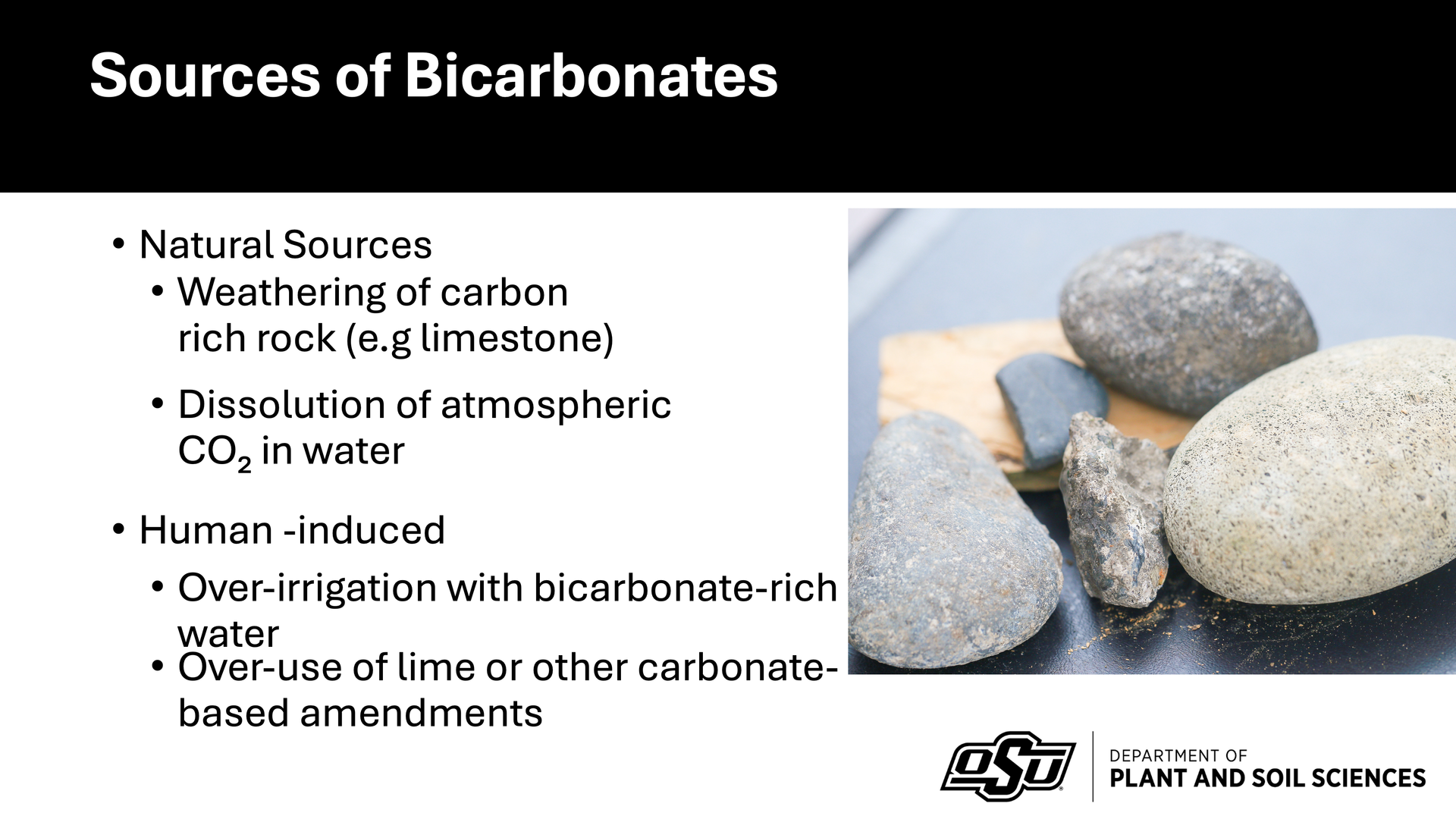 Sources of Bicarbonates

• Natural Sources
  • Weathering of carbon rich rock (e.g limestone)
  • Dissolution of atmospheric $CO_2$ in water

• Human -induced
  • Over-irrigation with bicarbonate-rich water
  • Over-use of lime or other carbonate-based amendments

OSU

DEPARTMENT OF
PLANT AND SOIL SCIENCES